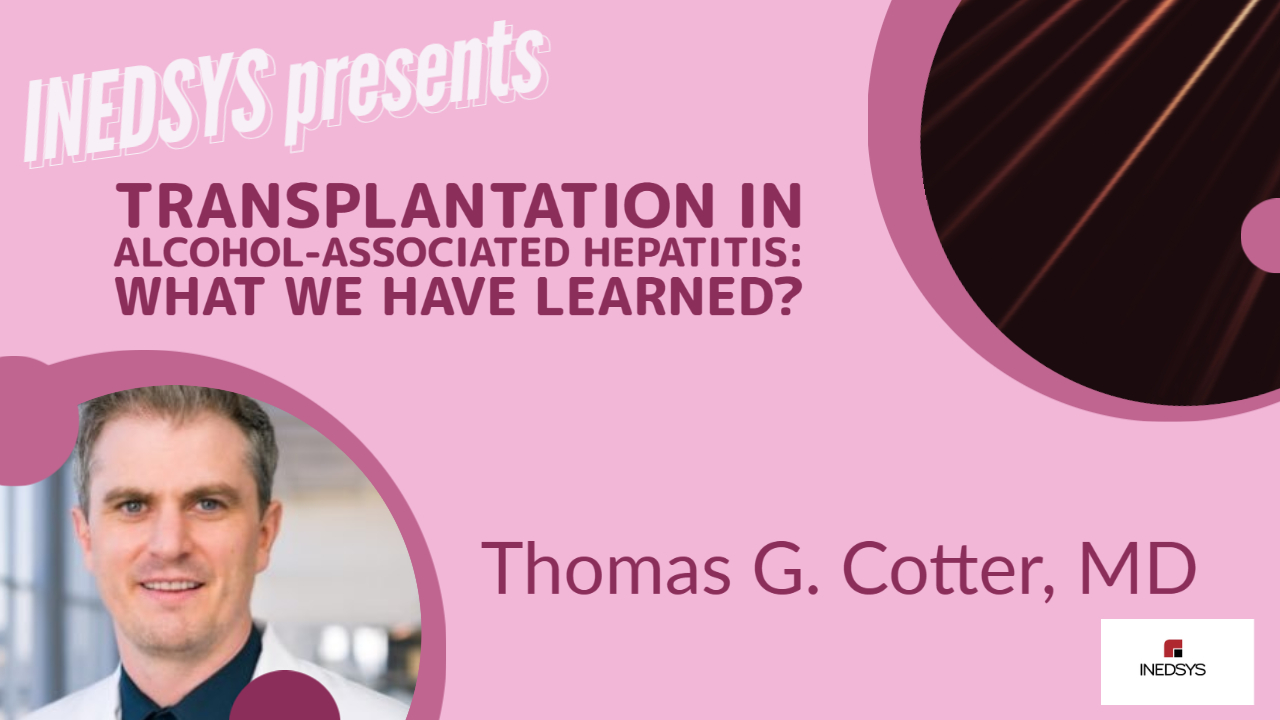 INEDSYS presents

TRANSPLANTATION IN ALCOHOL-ASSOCIATED HEPATITIS: WHAT WE HAVE LEARNED?

Thomas G. Cotter, MD

INEDSYS